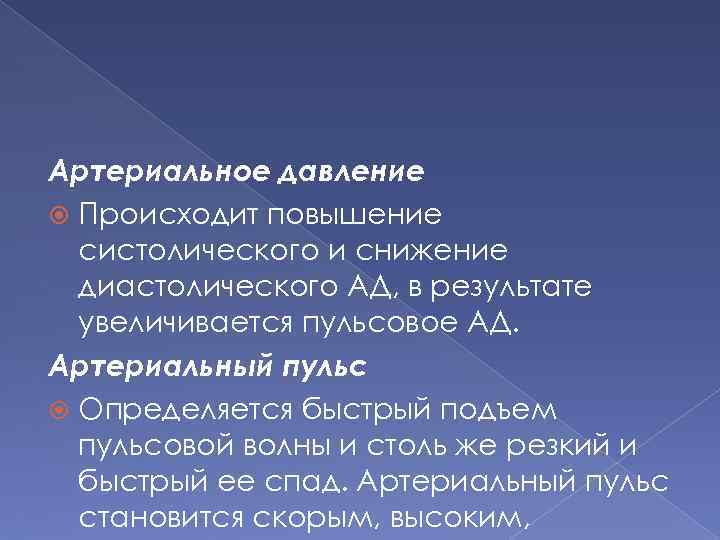 Артериальное давление

Происходит повышение систолического и снижение диастолического АД, в результате увеличивается пульсовое АД.

Артериальный пульс

Определяется быстрый подъем пульсовой волны и столь же резкий и быстрый ее спад. Артериальный пульс становится скорым, высоким,